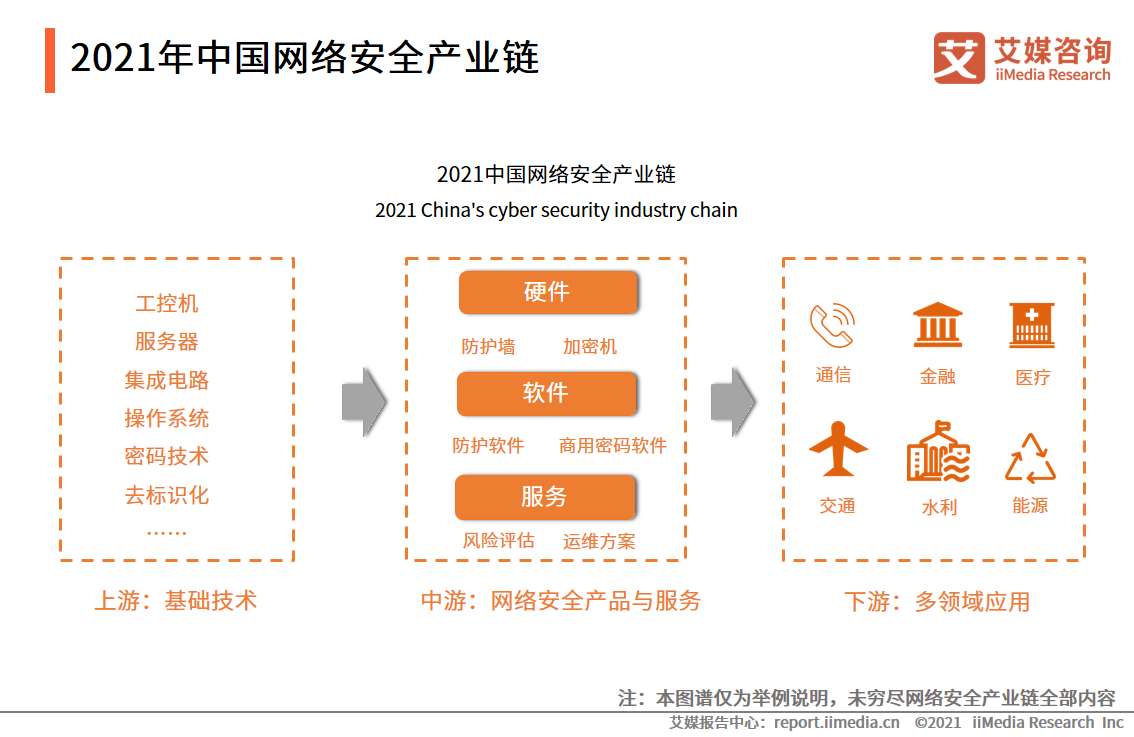 2021年中国网络安全产业链

艾 艾媒咨询
iiMedia Research

2021中国网络安全产业链
2021 China's cyber security industry chain

工控机
服务器
集成电路
操作系统
密码技术
去标识化
……

上游：基础技术

硬件
防护墙 加密机
软件
防护软件 商用密码软件
服务
风险评估 运维方案

中游：网络安全产品与服务

通信 金融 医疗
交通 水利 能源

下游：多领域应用

注：本图谱仅为举例说明，未穷尽网络安全产业链全部内容

艾媒报告中心：report.iimedia.cn ©2021 iiMedia Research Inc